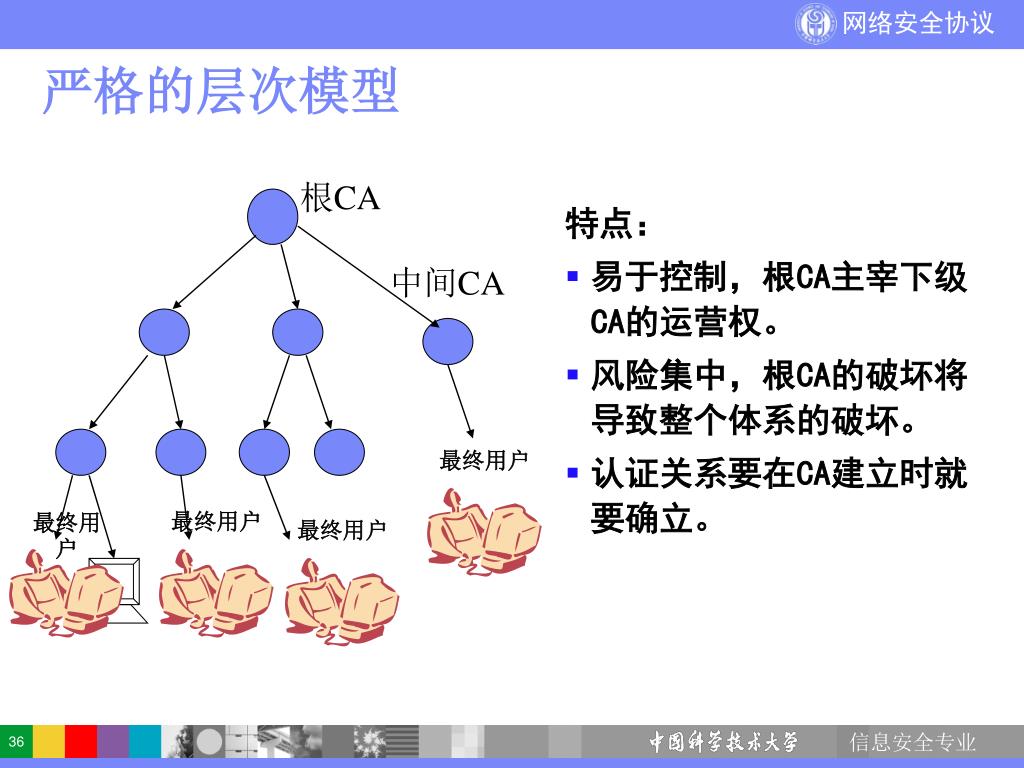 网络安全协议

严格的层次模型

根CA

中间CA

最终用户

最终用户

最终用户

最终用户

特点：

▪ 易于控制，根CA主宰下级CA的运营权。

▪ 风险集中，根CA的破坏将导致整个体系的破坏。

▪ 认证关系要在CA建立时就要确立。

36

中国科学技术大学

信息安全专业